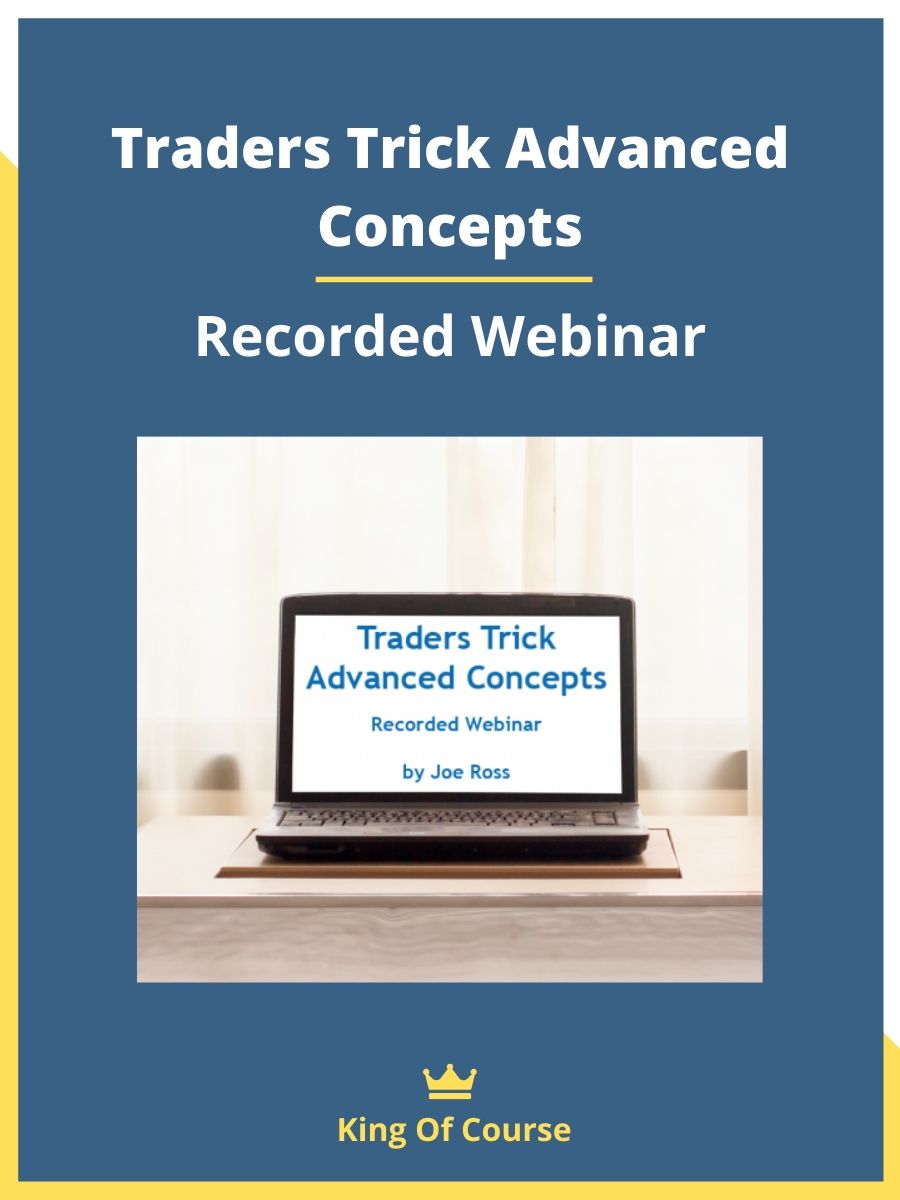 Traders Trick Advanced Concepts

Recorded Webinar

Traders Trick
Advanced Concepts

Recorded Webinar

by Joe Ross

King Of Course